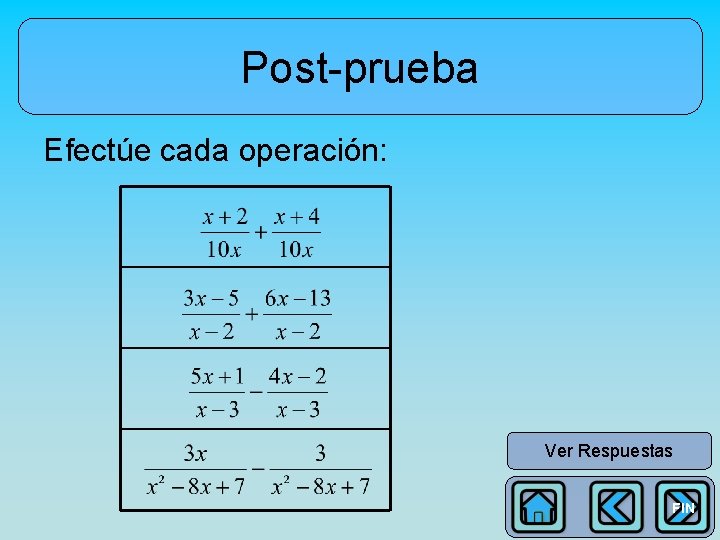 Post-prueba

Efectúe cada operación:

| $\frac{x+2}{10x}+\frac{x+4}{10x}$ |
|---|
| $\frac{3x-5}{x-2}+\frac{6x-13}{x-2}$ |
| $\frac{5x+1}{x-3}-\frac{4x-2}{x-3}$ |
| $\frac{3x}{x^2-8x+7}-\frac{3}{x^2-8x+7}$ |

Ver Respuestas

FIN